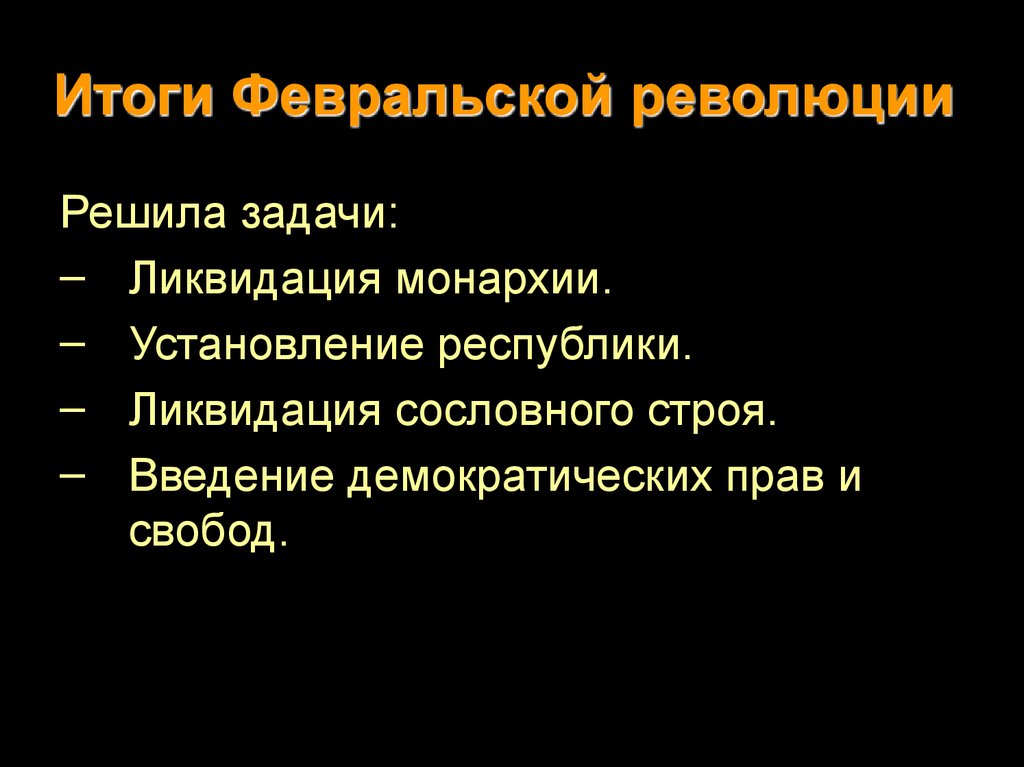 Итоги Февральской революции

Решила задачи:

– Ликвидация монархии.
– Установление республики.
– Ликвидация сословного строя.
– Введение демократических прав и свобод.